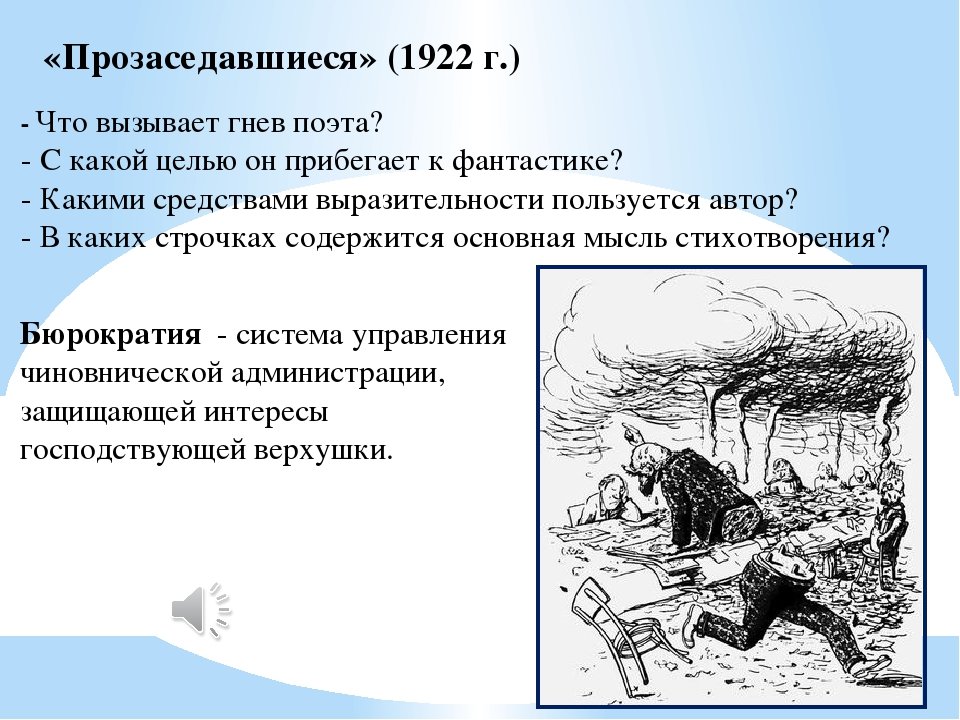 «Прозаседавшиеся» (1922 г.)

- Что вызывает гнев поэта?
- С какой целью он прибегает к фантастике?
- Какими средствами выразительности пользуется автор?
- В каких строчках содержится основная мысль стихотворения?

Бюрократия - система управления чиновнической администрации, защищающей интересы господствующей верхушки.